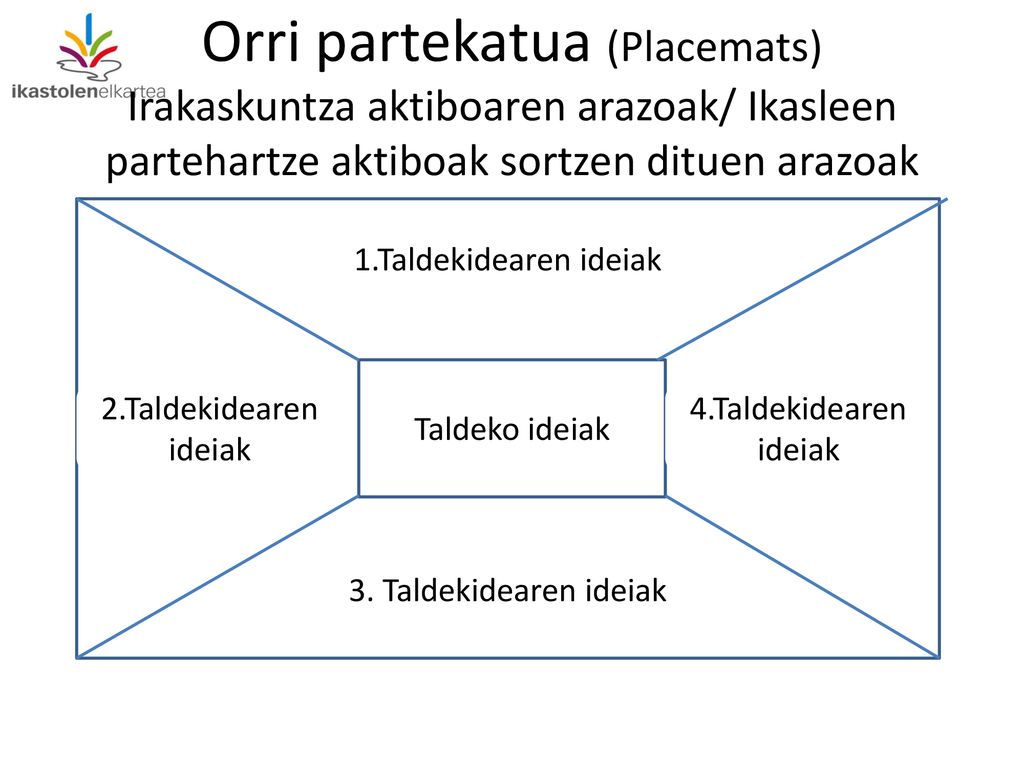 ikastolenelkartea

Orri partekatua (Placemats) Irakaskuntza aktiboaren arazoak/ Ikasleen partehartze aktiboak sortzen dituen arazoak

1.Taldekidearen ideiak

2.Taldekidearen ideiak

Taldeko ideiak

4.Taldekidearen ideiak

3. Taldekidearen ideiak